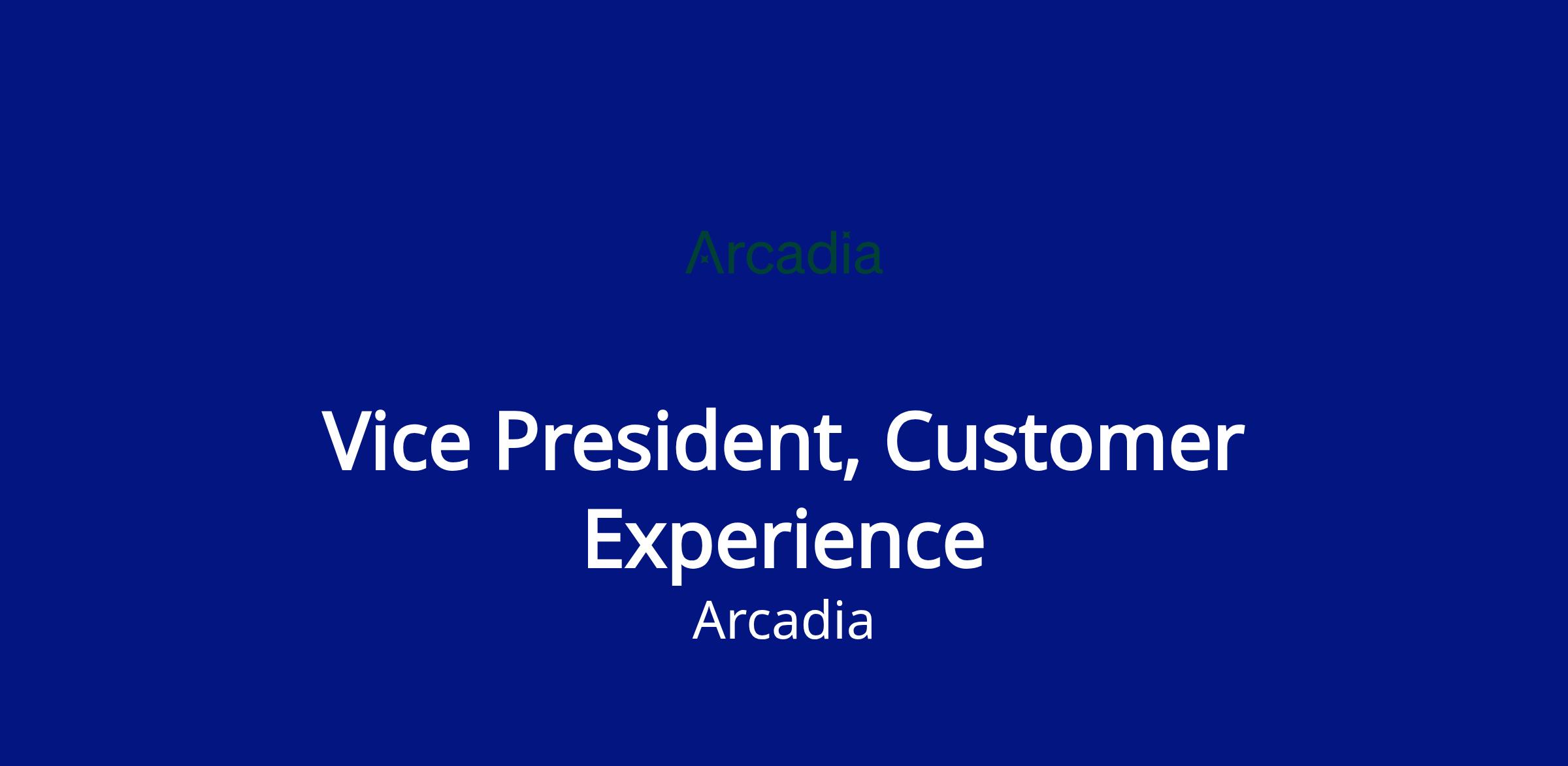 Arcadia

Vice President, Customer Experience

Arcadia